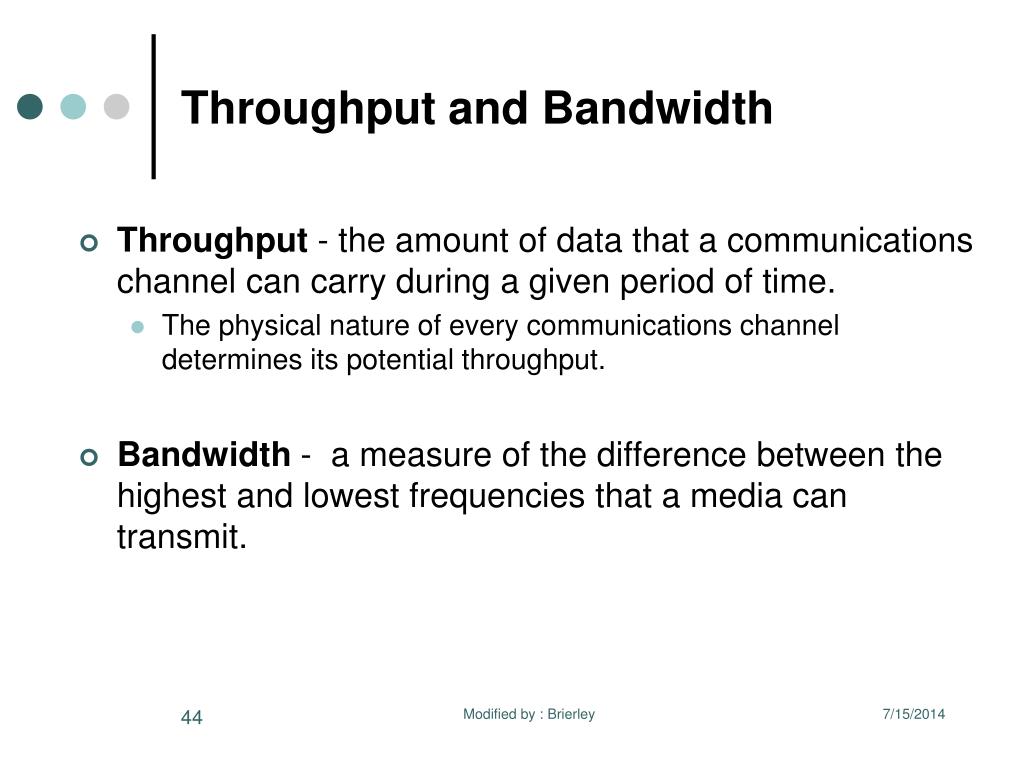 Throughput and Bandwidth

Throughput - the amount of data that a communications channel can carry during a given period of time.

The physical nature of every communications channel determines its potential throughput.

Bandwidth - a measure of the difference between the highest and lowest frequencies that a media can transmit.

44

Modified by : Brierley

7/15/2014